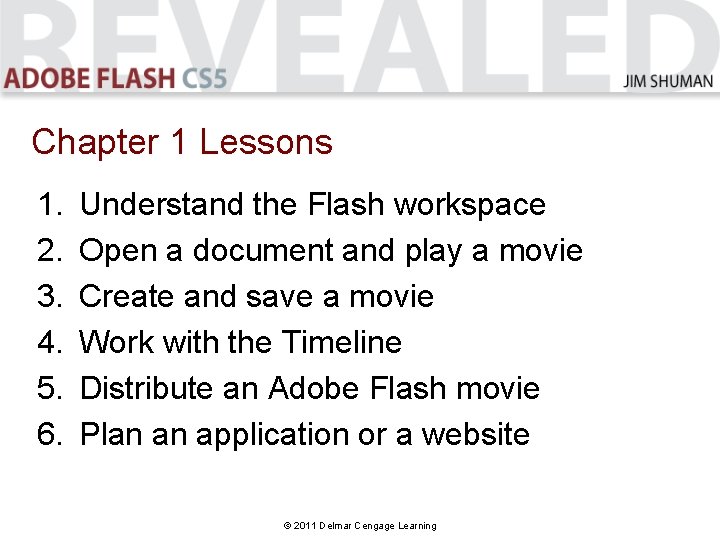 REVEALED
ADOBE FLASH CS5
JIM SHUMAN

Chapter 1 Lessons

1. Understand the Flash workspace
2. Open a document and play a movie
3. Create and save a movie
4. Work with the Timeline
5. Distribute an Adobe Flash movie
6. Plan an application or a website

© 2011 Delmar Cengage Learning